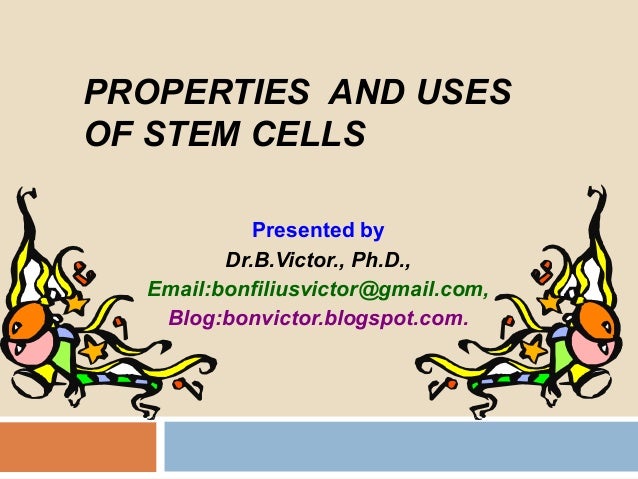 PROPERTIES AND USES OF STEM CELLS

Presented by
Dr.B.Victor., Ph.D.,
Email:bonfiliusvictor@gmail.com,
Blog:bonvictor.blogspot.com.